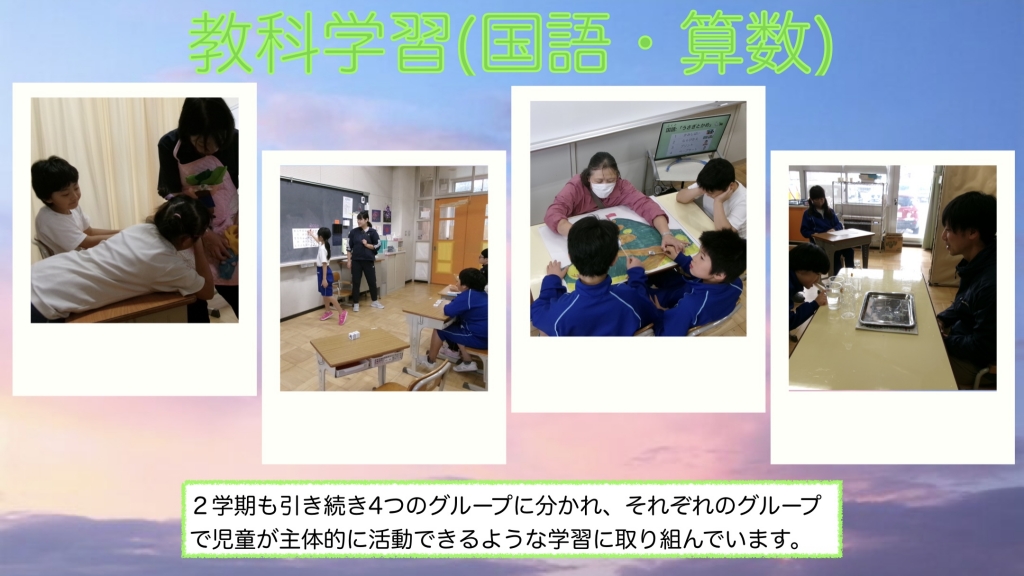 教科学習(国語・算数)

２学期も引き続き4つのグループに分かれ、それぞれのグループで児童が主体的に活動できるような学習に取り組んでいます。